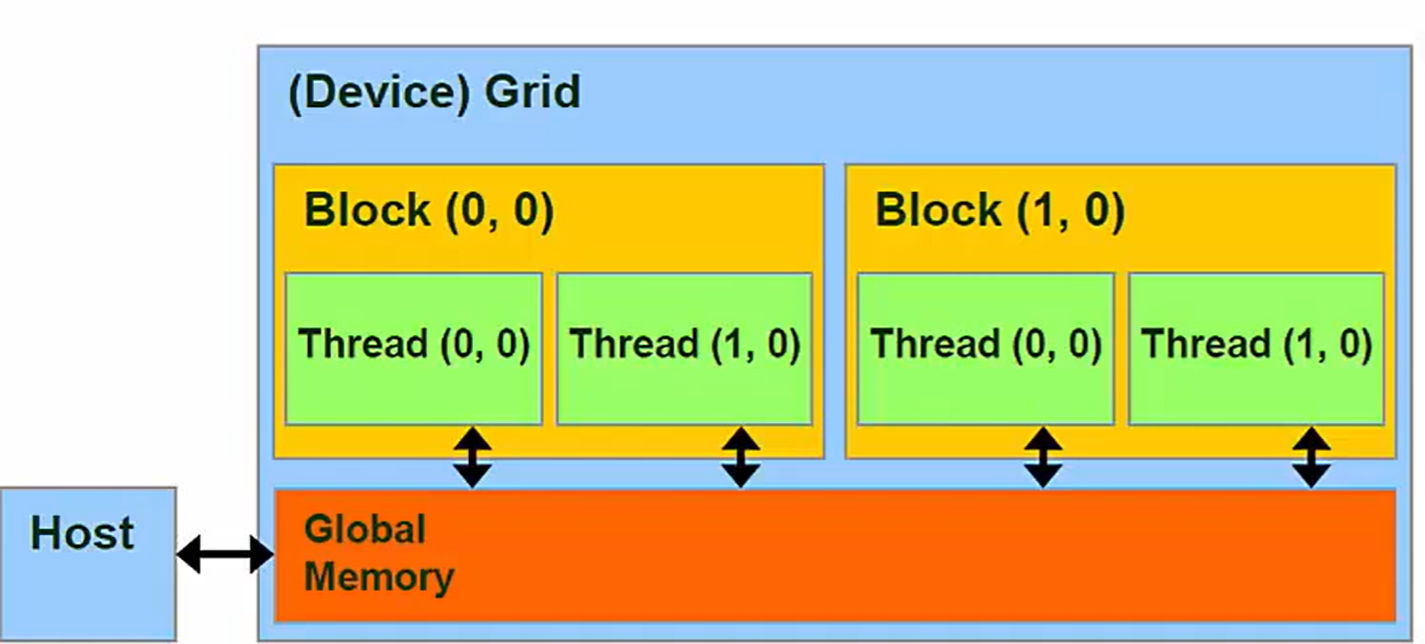 (Device) Grid

Block (0, 0)

Thread (0, 0)

Thread (1, 0)

Block (1, 0)

Thread (0, 0)

Thread (1, 0)

Host

Global Memory